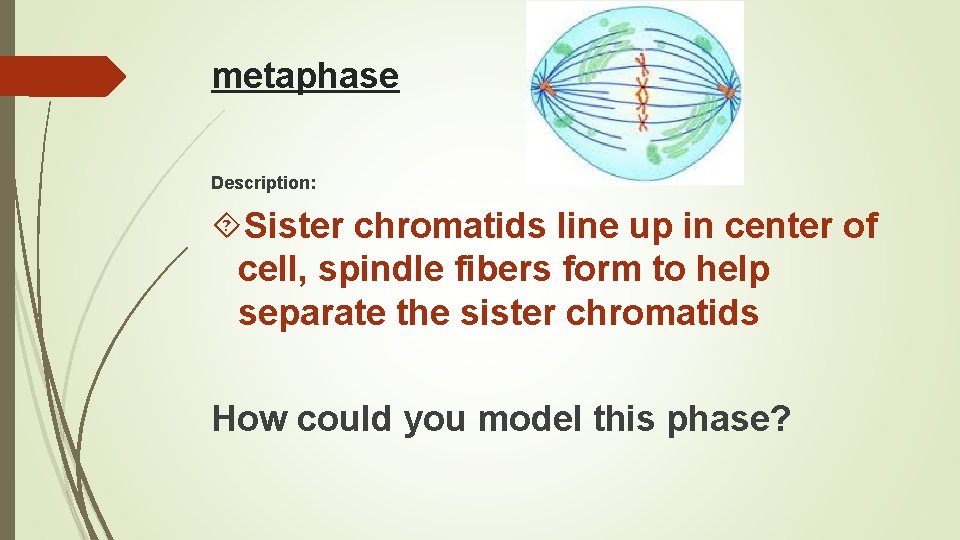 metaphase

Description:

Sister chromatids line up in center of cell, spindle fibers form to help separate the sister chromatids

How could you model this phase?